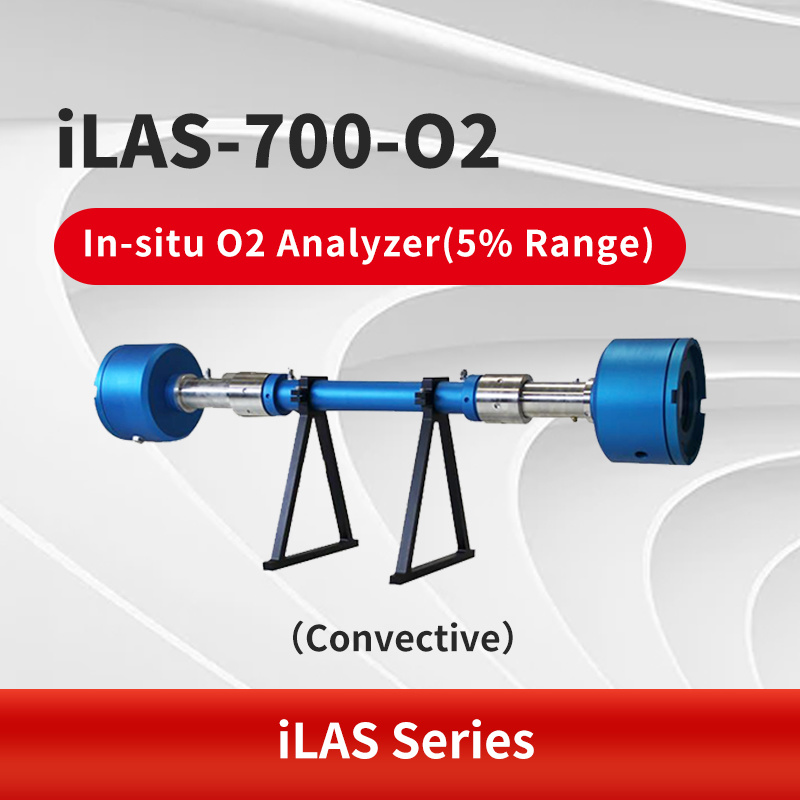 iLAS-700-O2

In-situ O2 Analyzer(5% Range)

（Convective）

iLAS Series